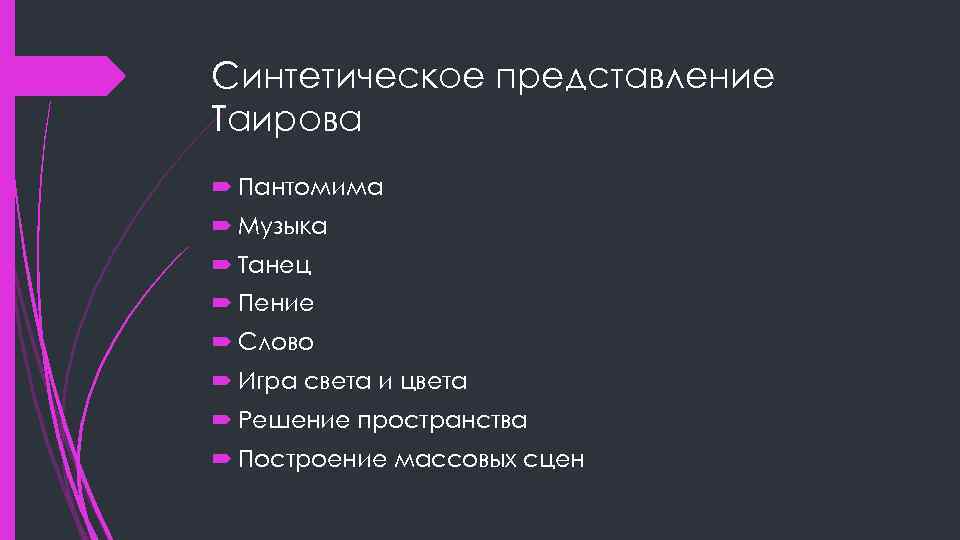 Синтетическое представление Таирова

Пантомима
Музыка
Танец
Пение
Слово
Игра света и цвета
Решение пространства
Построение массовых сцен